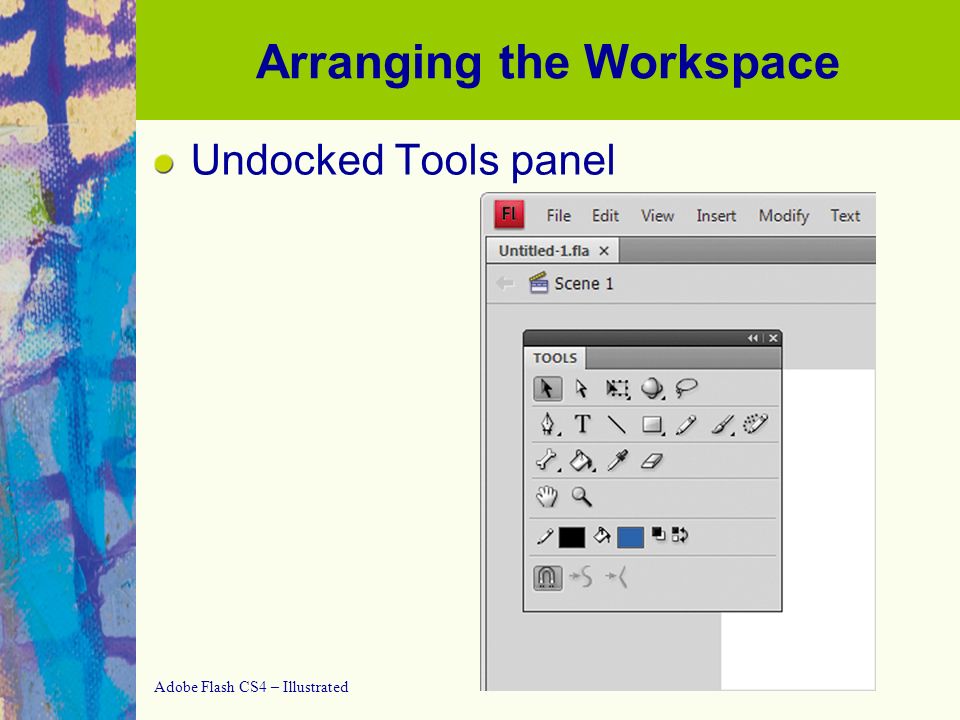 Arranging the Workspace

Undocked Tools panel

Fl File Edit View Insert Modify Text

Untitled-1.fla ×

Scene 1

TOOLS

T

Adobe Flash CS4 – Illustrated